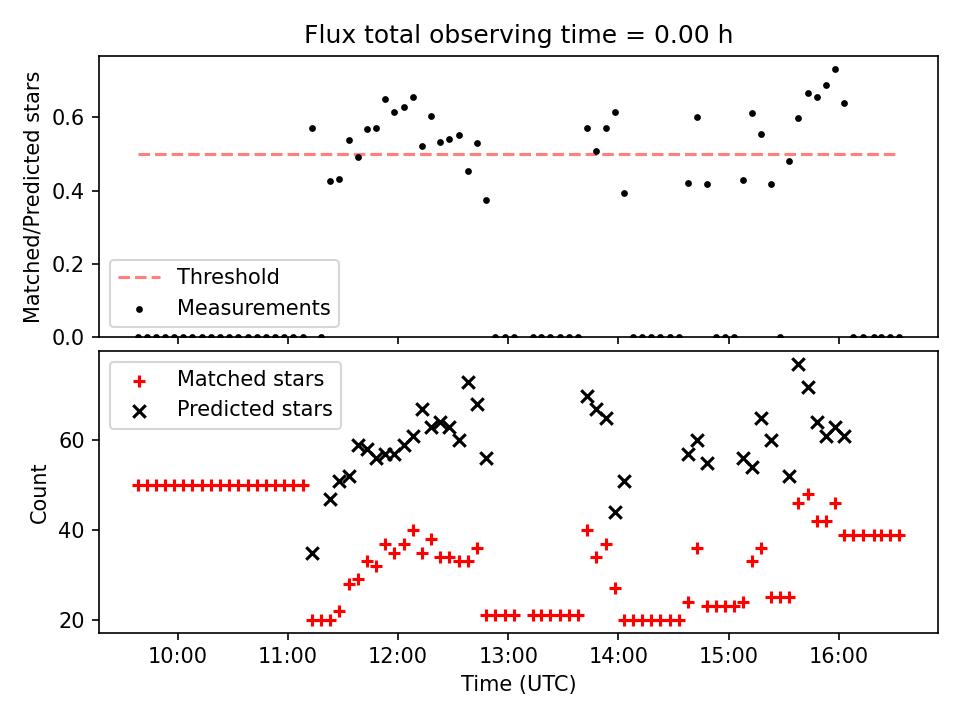 Flux total observing time = 0.00 h

Matched/Predicted stars

0.6
0.4
0.2
0.0

Threshold
Measurements

Matched stars
Predicted stars

Count

60
40
20

10:00
11:00
12:00
13:00
14:00
15:00
16:00

Time (UTC)